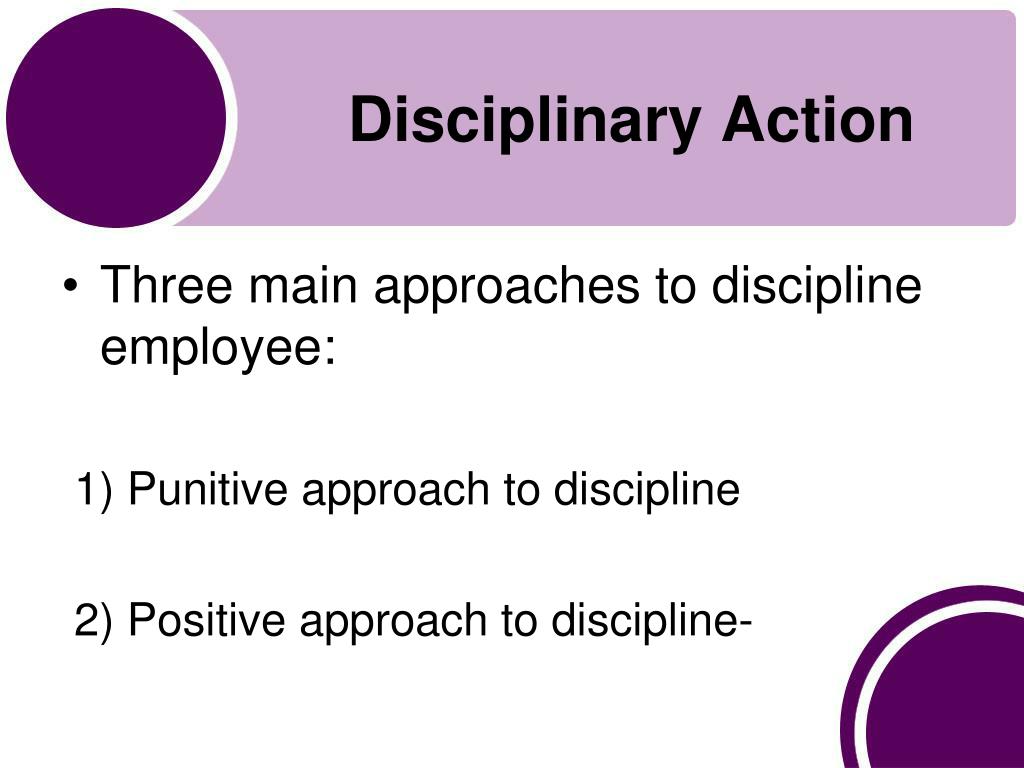 Disciplinary Action

• Three main approaches to discipline employee:

1) Punitive approach to discipline

2) Positive approach to discipline-